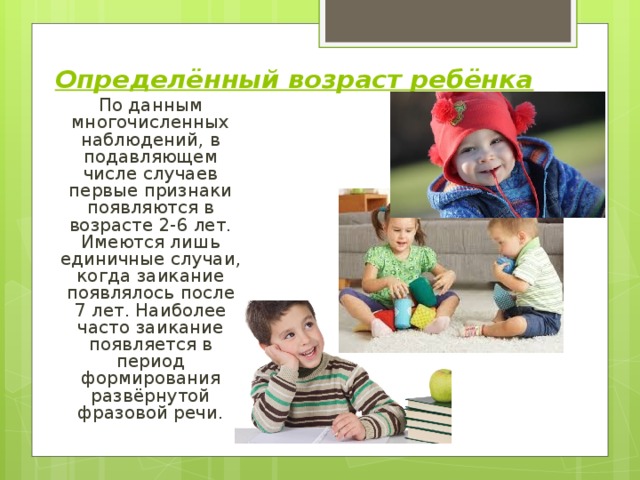 Определённый возраст ребёнка

По данным многочисленных наблюдений, в подавляющем числе случаев первые признаки появляются в возрасте 2-6 лет. Имеются лишь единичные случаи, когда заикание появлялось после 7 лет. Наиболее часто заикание появляется в период формирования развёрнутой фразовой речи.